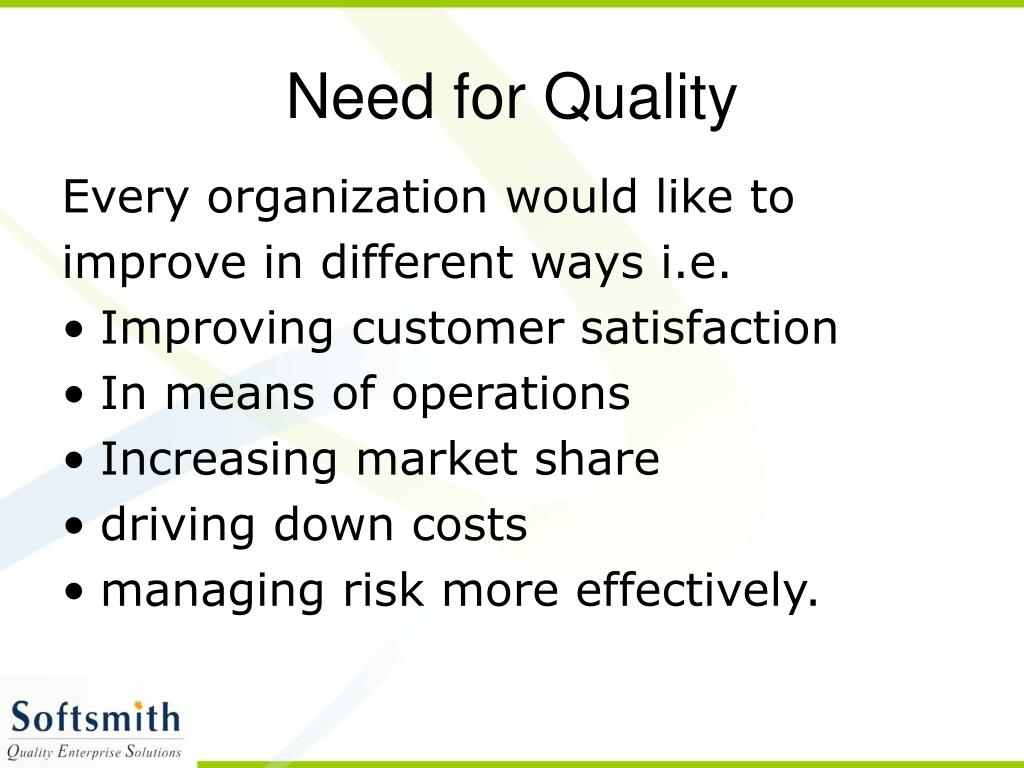 Need for Quality

Every organization would like to improve in different ways i.e.

• Improving customer satisfaction
• In means of operations
• Increasing market share
• driving down costs
• managing risk more effectively.

Softsmith
Quality Enterprise Solutions